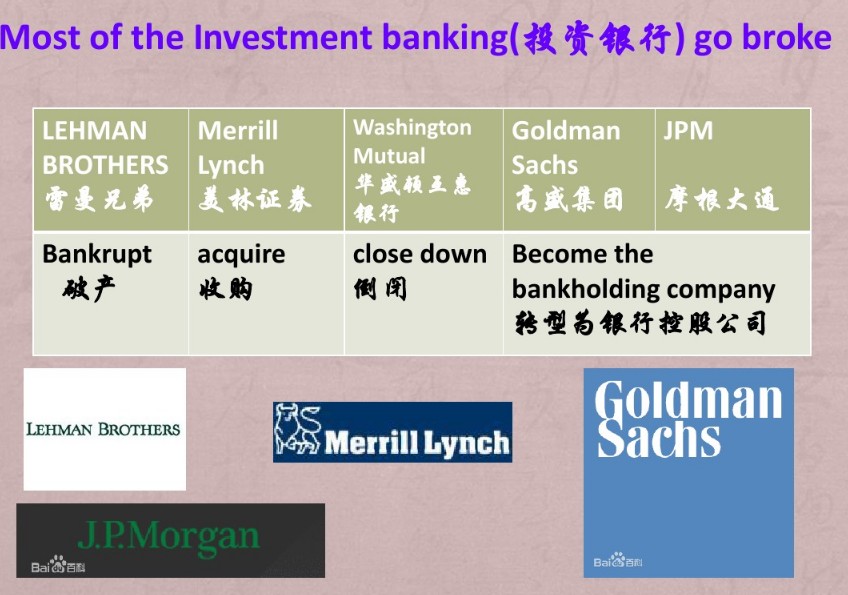 Most of the Investment banking(投资银行) go broke

| LEHMAN BROTHERS 雷曼兄弟 | Merrill Lynch 美林证券 | Washington Mutual 华盛顿互惠银行 | Goldman Sachs 高盛集团 | JPM 摩根大通 |
|---|---|---|---|---|
| Bankrupt 破产 | acquire 收购 | close down 倒闭 | Become the bankholding company 转型为银行控股公司 | |

LEHMAN BROTHERS

Merrill Lynch

Goldman Sachs

Bai百科

J.P.Morgan

Bai百科